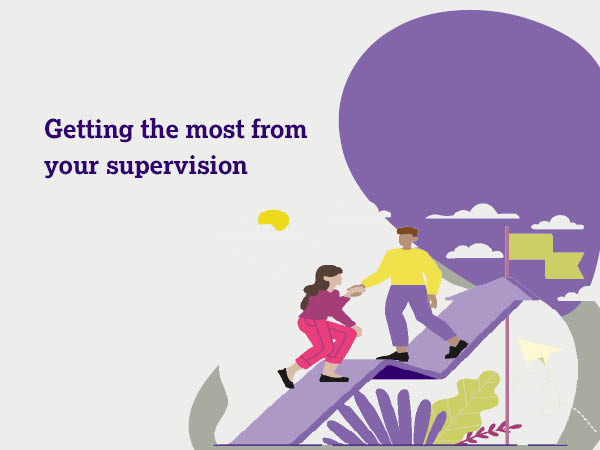 Getting the most from your supervision